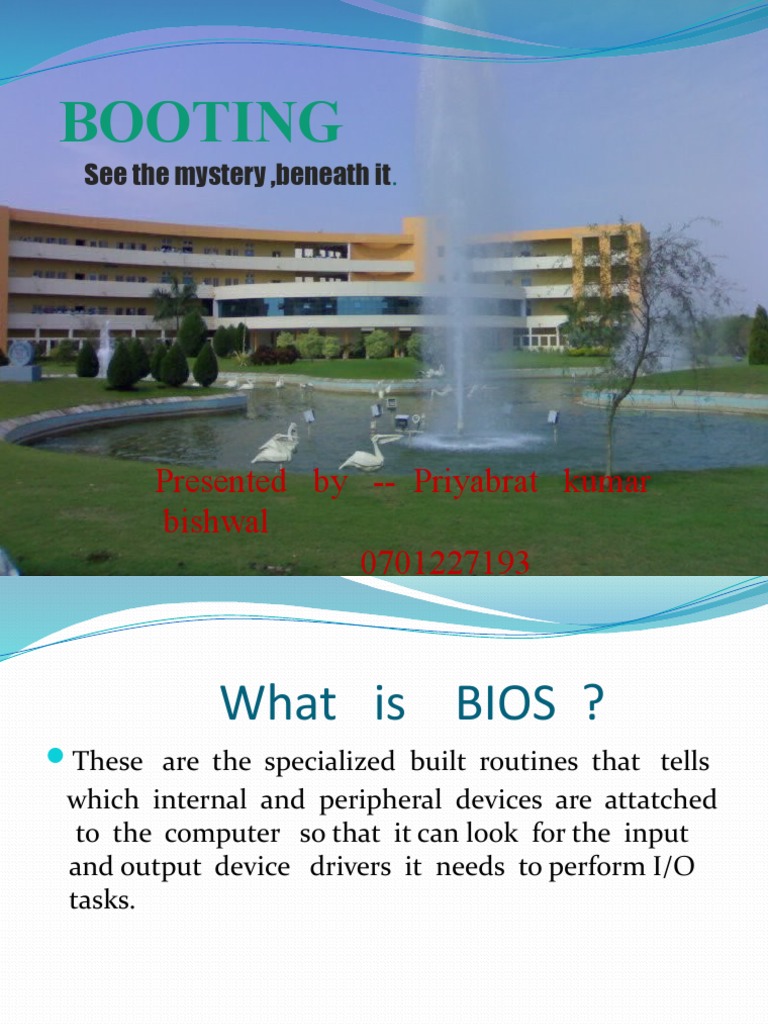 BOOTING

See the mystery ,beneath it.

Presented by -- Priyabrat kumar bishwal

0701227193

What is BIOS ?

These are the specialized built routines that tells which internal and peripheral devices are attatched to the computer so that it can look for the input and output device drivers it needs to perform I/O tasks.